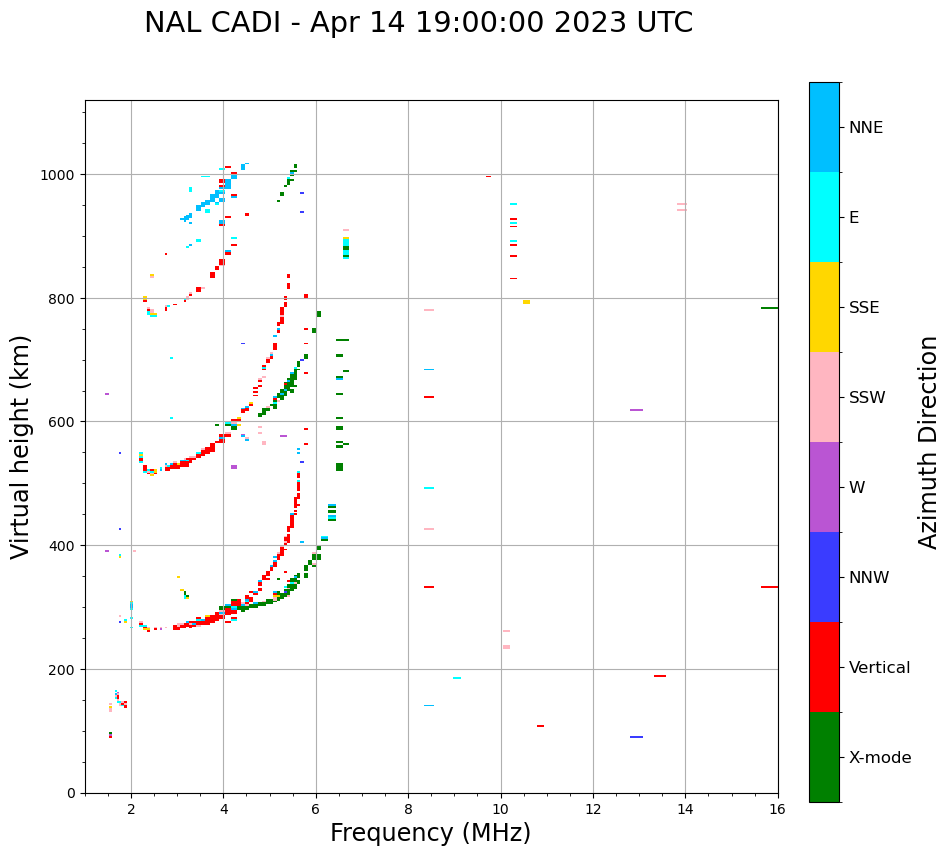 NAL CADI - Apr 14 19:00:00 2023 UTC

Virtual height (km)

1000
800
600
400
200
0

2
4
6
8
10
12
14
16

Frequency (MHz)

NNE
E
SSE
SSW
W
NNW
Vertical
X-mode

Azimuth Direction